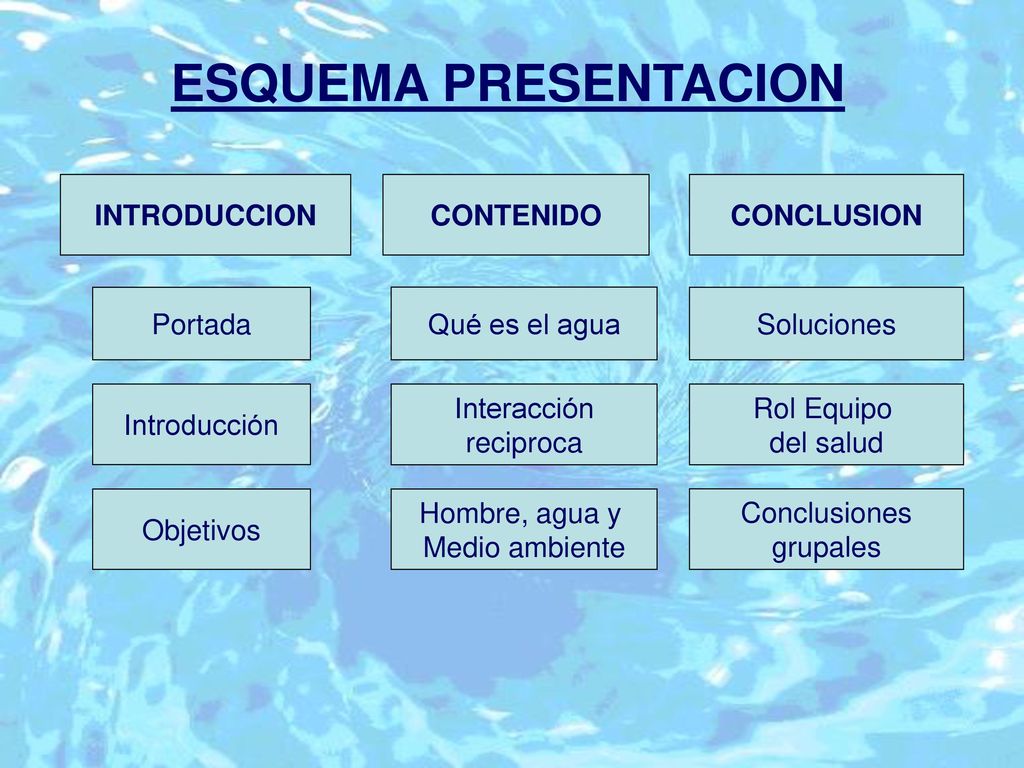 ESQUEMA PRESENTACION

INTRODUCCION

Portada

Introducción

Objetivos

CONTENIDO

Qué es el agua

Interacción reciproca

Hombre, agua y Medio ambiente

CONCLUSION

Soluciones

Rol Equipo del salud

Conclusiones grupales